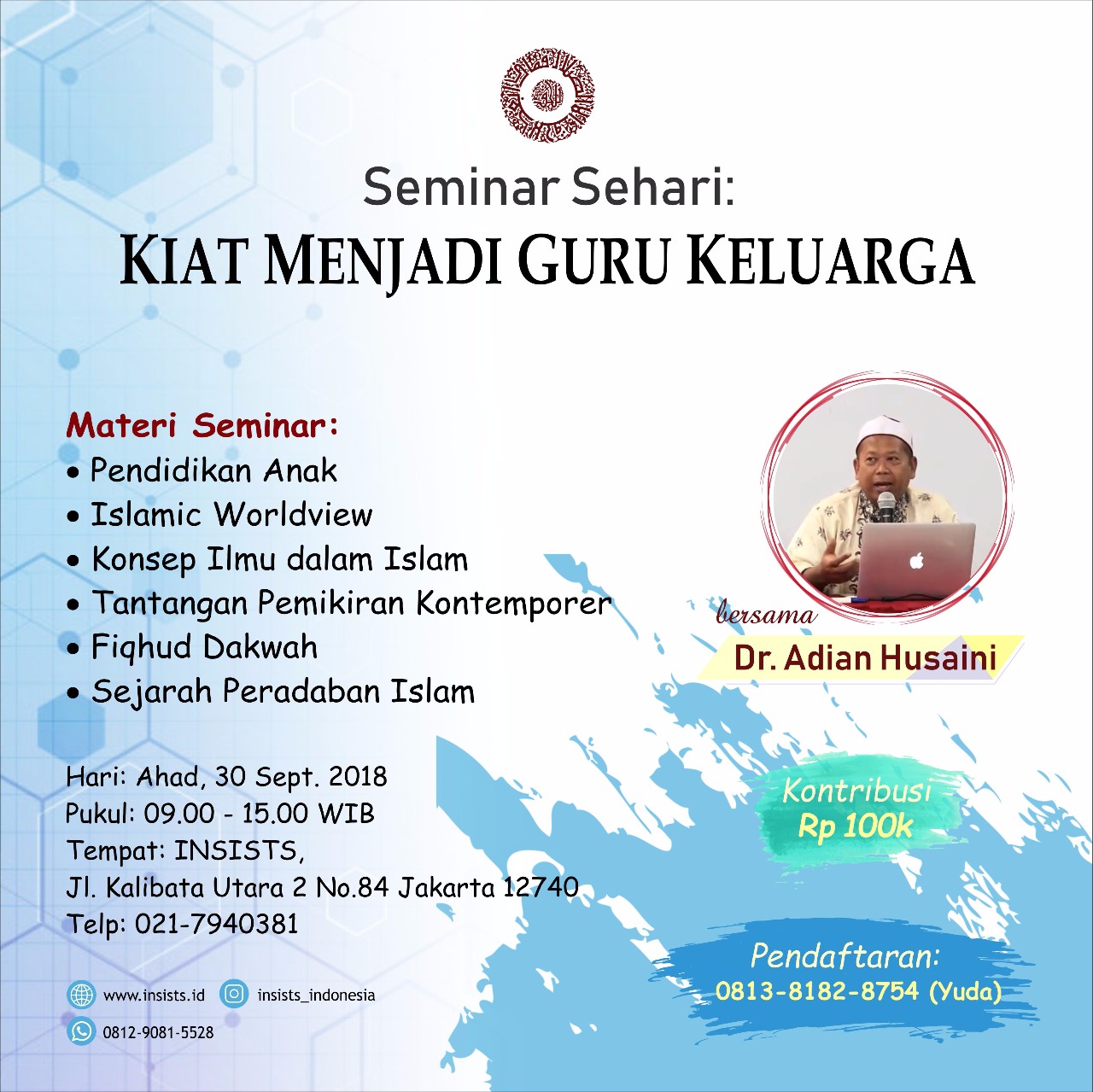 Seminar Sehari:
KIAT MENJADI GURU KELUARGA

Materi Seminar:
• Pendidikan Anak
• Islamic Worldview
• Konsep Ilmu dalam Islam
• Tantangan Pemikiran Kontemporer
• Fiqhud Dakwah
• Sejarah Peradaban Islam

bersama
Dr. Adian Husaini

Hari: Ahad, 30 Sept. 2018
Pukul: 09.00 - 15.00 WIB
Tempat: INSISTS,
Jl. Kalibata Utara 2 No.84 Jakarta 12740
Telp: 021-7940381

Kontribusi
Rp 100k

Pendaftaran:
0813-8182-8754 (Yuda)

www.insists.id
insists_indonesia
0812-9081-5528